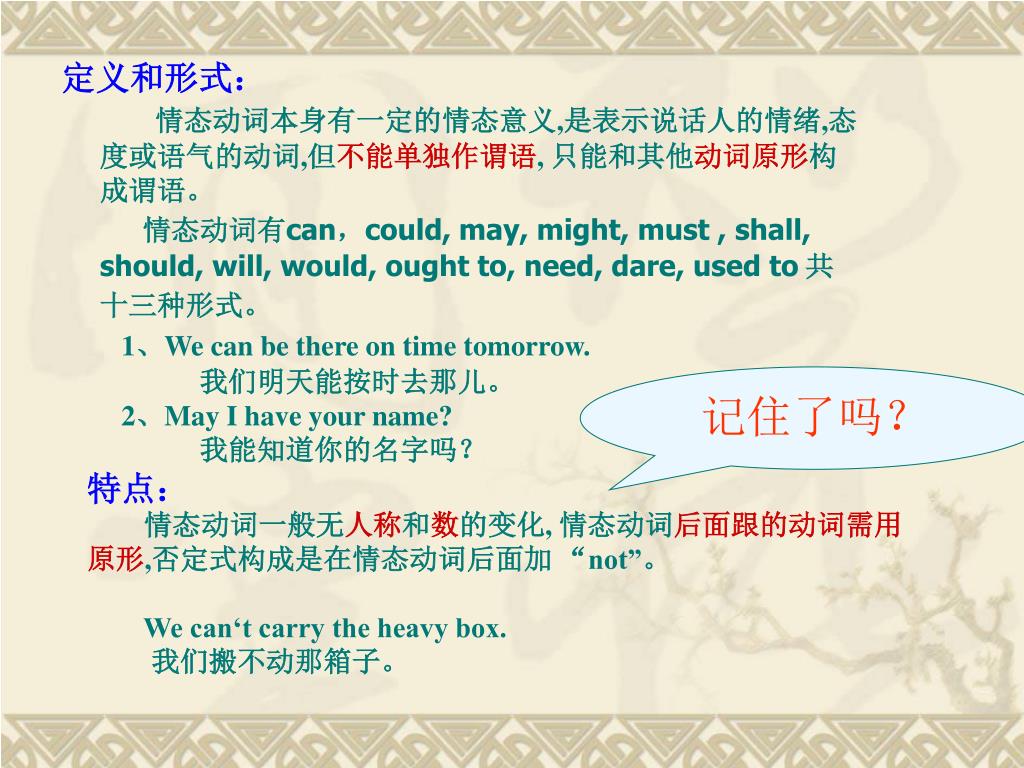 定义和形式：

情态动词本身有一定的情态意义,是表示说话人的情绪,态度或语气的动词,但不能单独作谓语, 只能和其他动词原形构成谓语。

情态动词有can，could, may, might, must , shall, should, will, would, ought to, need, dare, used to 共十三种形式。

1、We can be there on time tomorrow.
我们明天能按时去那儿。
2、May I have your name?
我能知道你的名字吗？

记住了吗？

特点：

情态动词一般无人称和数的变化, 情态动词后面跟的动词需用原形,否定式构成是在情态动词后面加 “not”。

We can‘t carry the heavy box.
我们搬不动那箱子。